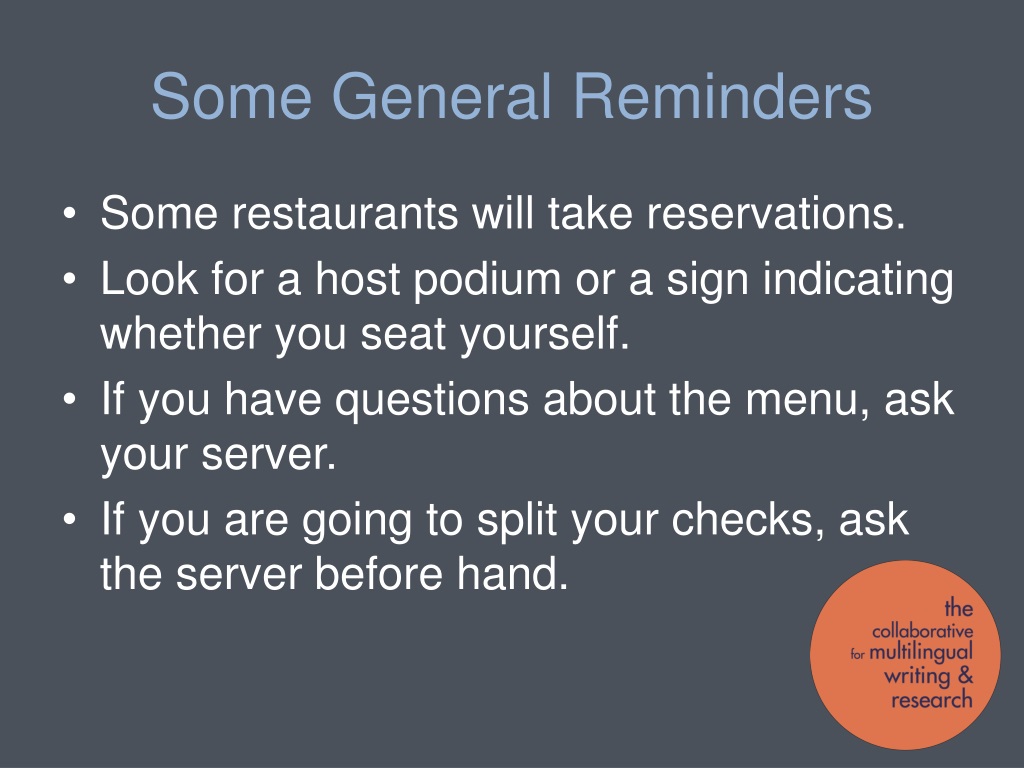 Some General Reminders

• Some restaurants will take reservations.
• Look for a host podium or a sign indicating whether you seat yourself.
• If you have questions about the menu, ask your server.
• If you are going to split your checks, ask the server before hand.

the collaborative for multilingual writing & research